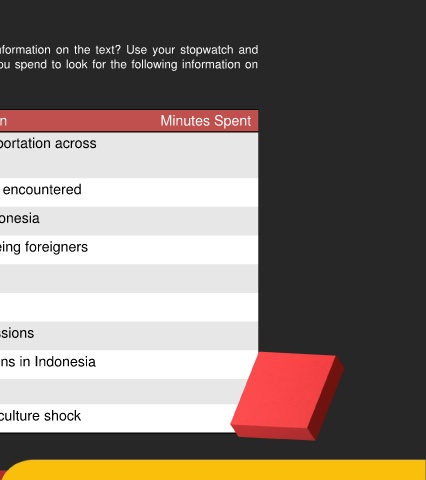 nformation on the text? Use your stopwatch and ou spend to look for the following information on

| n | Minutes Spent |
|---|---|
| portation across | |
| encountered | |
| onesia | |
| eing foreigners | |
| | |
| | |
| ssions | |
| ns in Indonesia | |
| | |
| culture shock | |